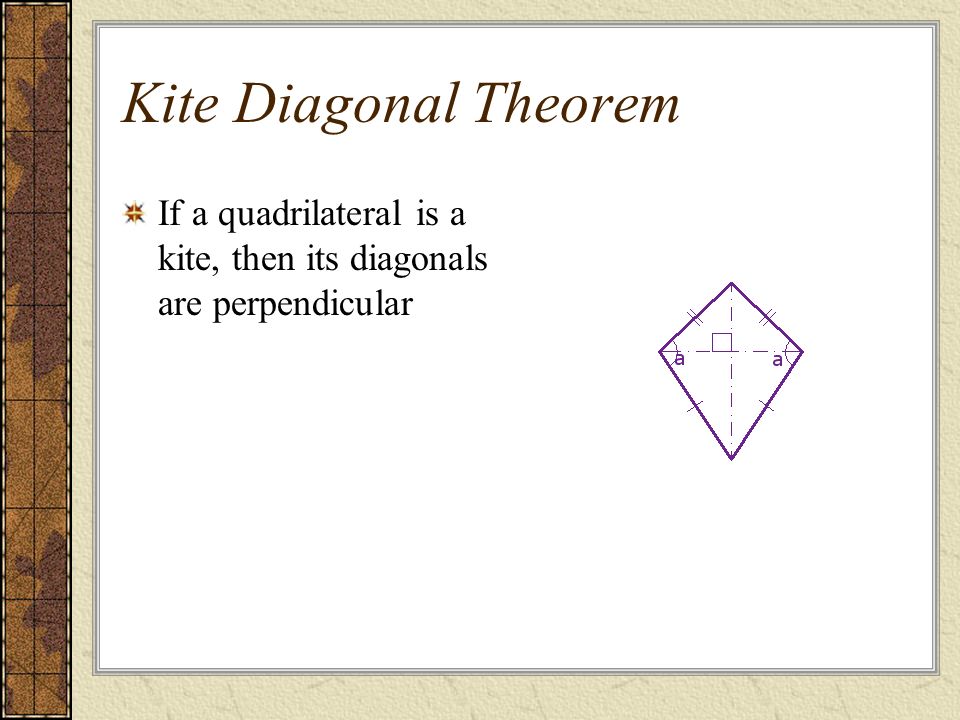 Kite Diagonal Theorem

If a quadrilateral is a kite, then its diagonals are perpendicular

a a